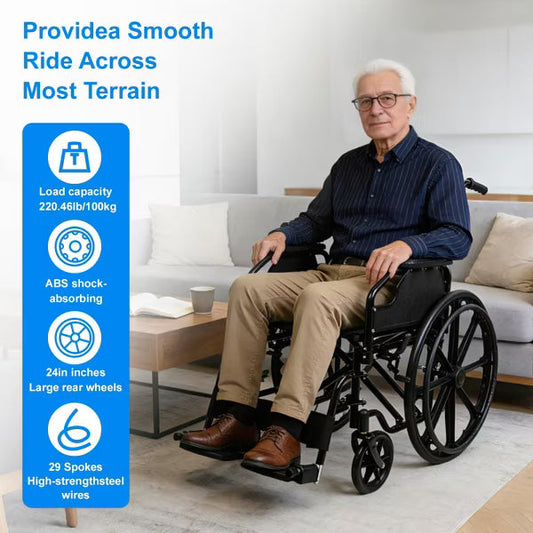 Providea Smooth Ride Across Most Terrain

T

Load capacity 220.46lb/100kg

ABS shock-absorbing

24in inches Large rear wheels

29 Spokes High-strengthsteel wires